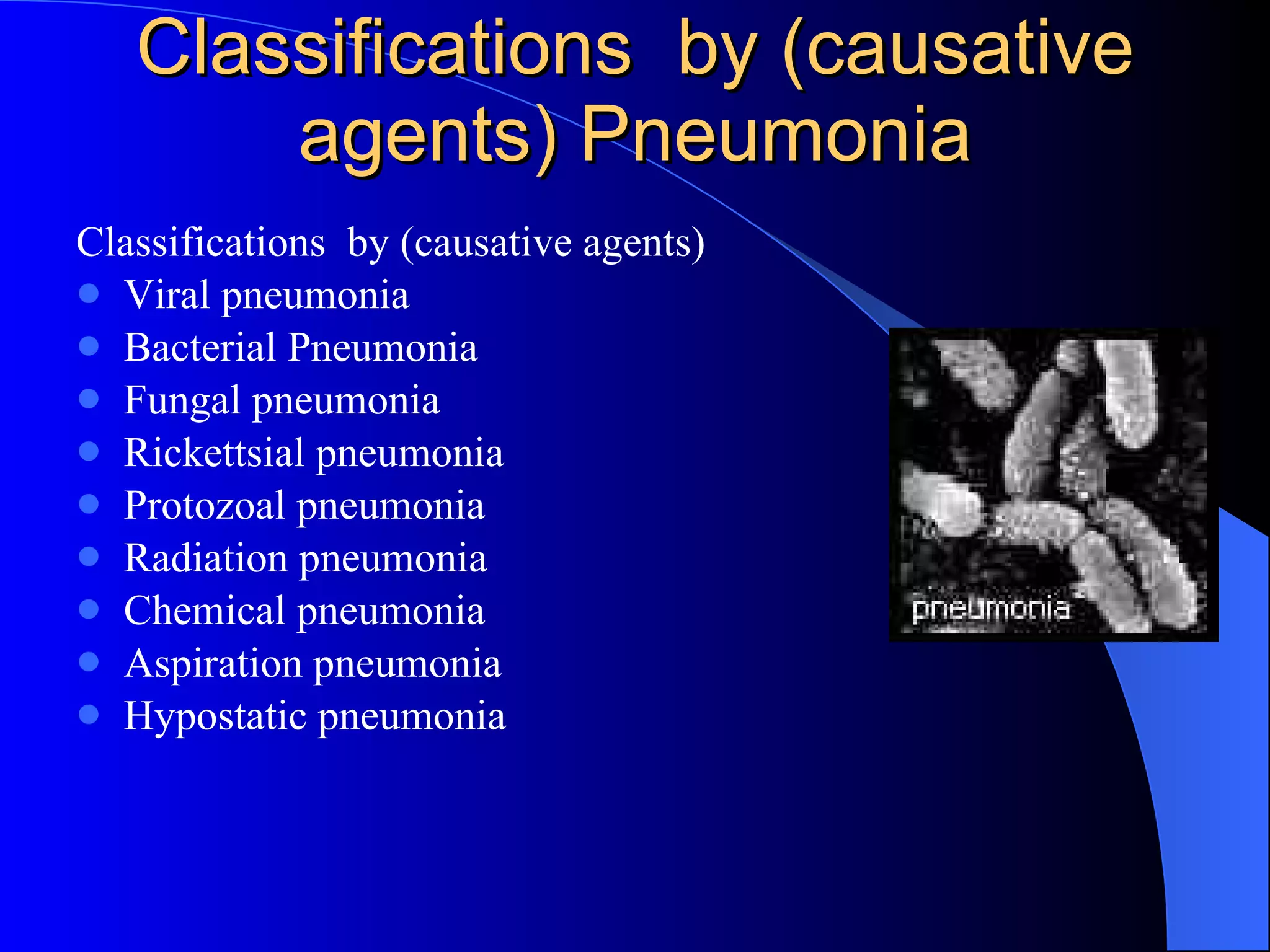 Classifications by (causative agents) Pneumonia

Classifications by (causative agents)

- Viral pneumonia
- Bacterial Pneumonia
- Fungal pneumonia
- Rickettsial pneumonia
- Protozoal pneumonia
- Radiation pneumonia
- Chemical pneumonia
- Aspiration pneumonia
- Hypostatic pneumonia

pneumonia